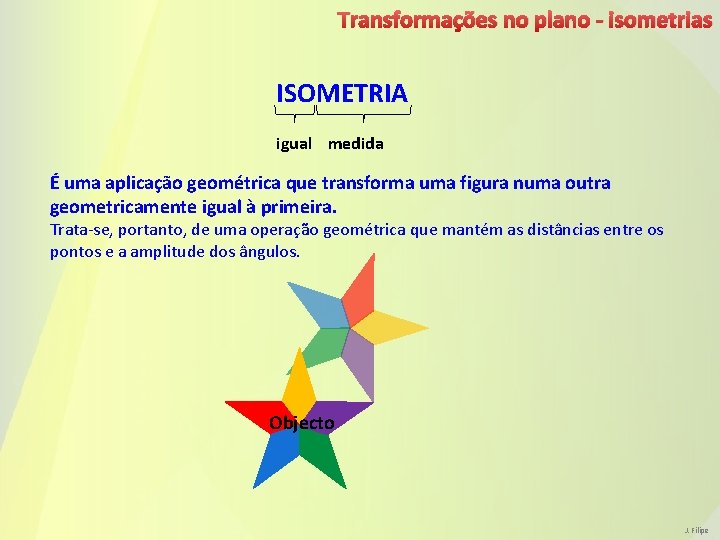 Transformações no plano - Isometrias

ISOMETRIA

igual medida

É uma aplicação geométrica que transforma uma figura numa outra geometricamente igual à primeira.
Trata-se, portanto, de uma operação geométrica que mantém as distâncias entre os pontos e a amplitude dos ângulos.

Objecto

J. Filipe